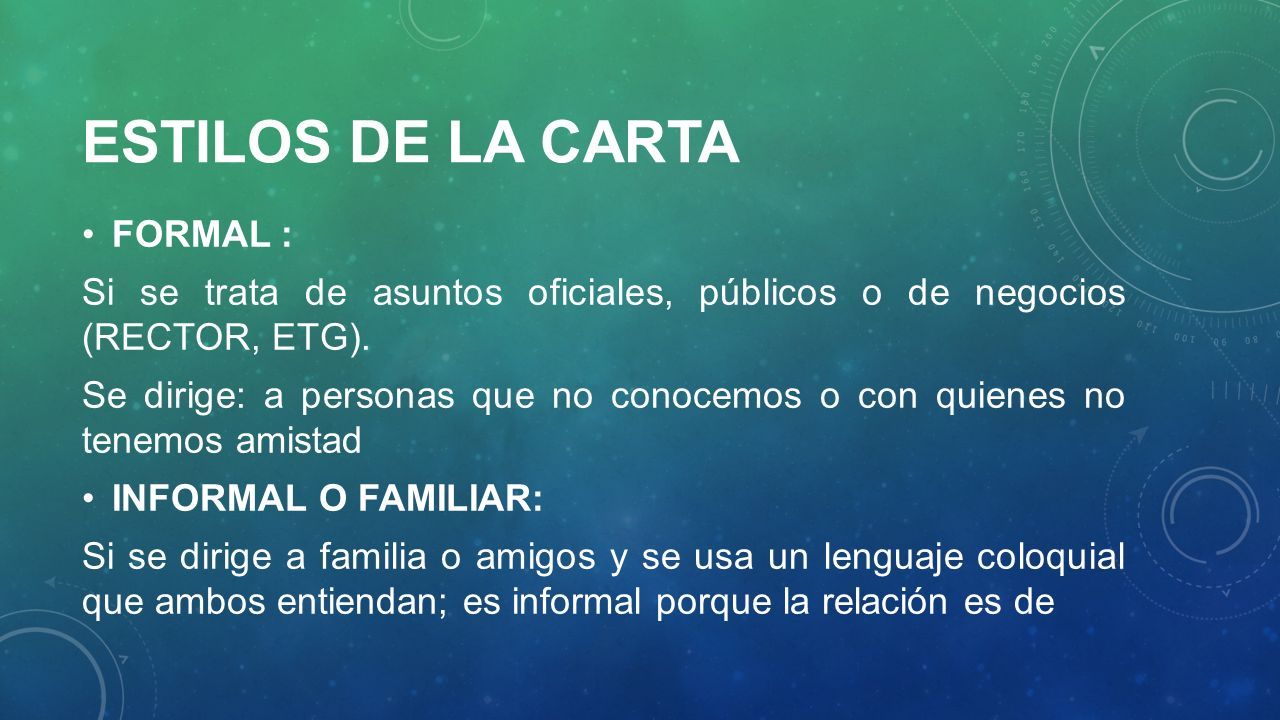 ESTILOS DE LA CARTA

• FORMAL :

Si se trata de asuntos oficiales, públicos o de negocios (RECTOR, ETG).

Se dirige: a personas que no conocemos o con quienes no tenemos amistad

• INFORMAL O FAMILIAR:

Si se dirige a familia o amigos y se usa un lenguaje coloquial que ambos entiendan; es informal porque la relación es de